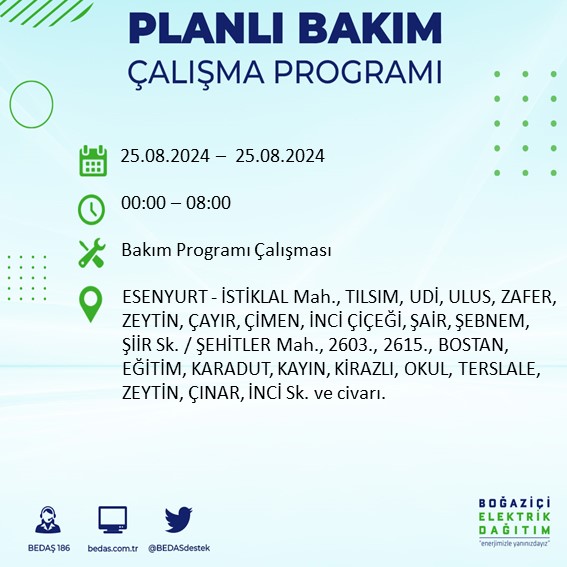 PLANLI BAKIM
ÇALIŞMA PROGRAMI

25.08.2024 – 25.08.2024

00:00 – 08:00

Bakım Programı Çalışması

ESENYURT - İSTİKLAL Mah., TILSIM, UDİ, ULUS, ZAFER, ZEYTİN, ÇAYIR, ÇİMEN, İNCİ ÇİÇEĞİ, ŞAİR, ŞEBNEM, ŞİİR Sk. / ŞEHİTLER Mah., 2603., 2615., BOSTAN, EĞİTİM, KARADUT, KAYIN, KİRAZLI, OKUL, TERSLALE, ZEYTİN, ÇINAR, İNCİ Sk. ve civarı.

BEDAŞ 186
bedas.com.tr
@BEDASdestek

BOĞAZİÇİ
ELEKTRİK
DAĞITIM
"enerjimizle yanınızdayız"